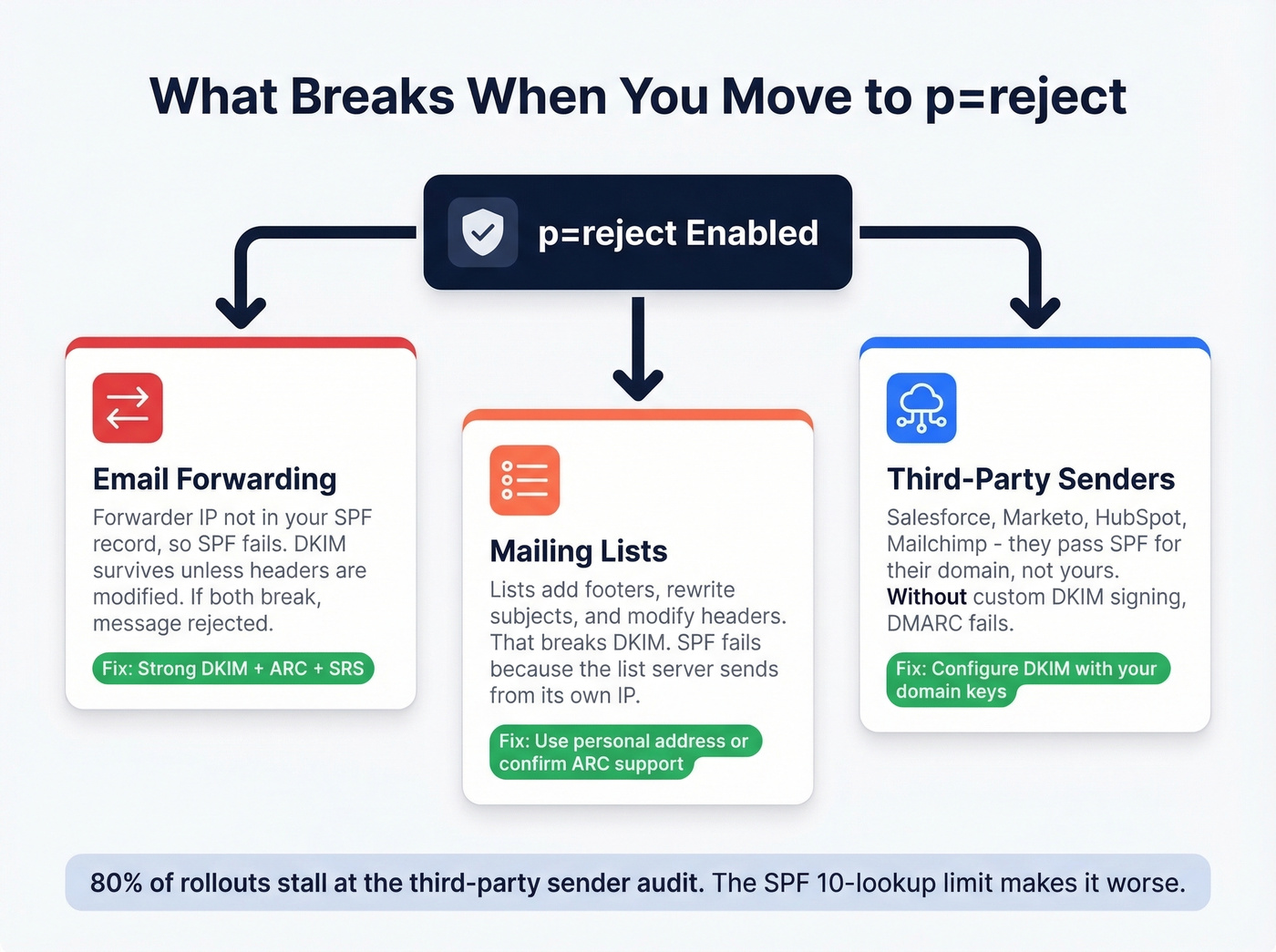 What Breaks When You Move to p=reject

p=reject Enabled

Email Forwarding

Forwarder IP not in your SPF record, so SPF fails. DKIM survives unless headers are modified. If both break, message rejected.

Fix: Strong DKIM + ARC + SRS

Mailing Lists

Lists add footers, rewrite subjects, and modify headers. That breaks DKIM. SPF fails because the list server sends from its own IP.

Fix: Use personal address or confirm ARC support

Third-Party Senders

Salesforce, Marketo, HubSpot, Mailchimp - they pass SPF for their domain, not yours. Without custom DKIM signing, DMARC fails.

Fix: Configure DKIM with your domain keys

80% of rollouts stall at the third-party sender audit. The SPF 10-lookup limit makes it worse.